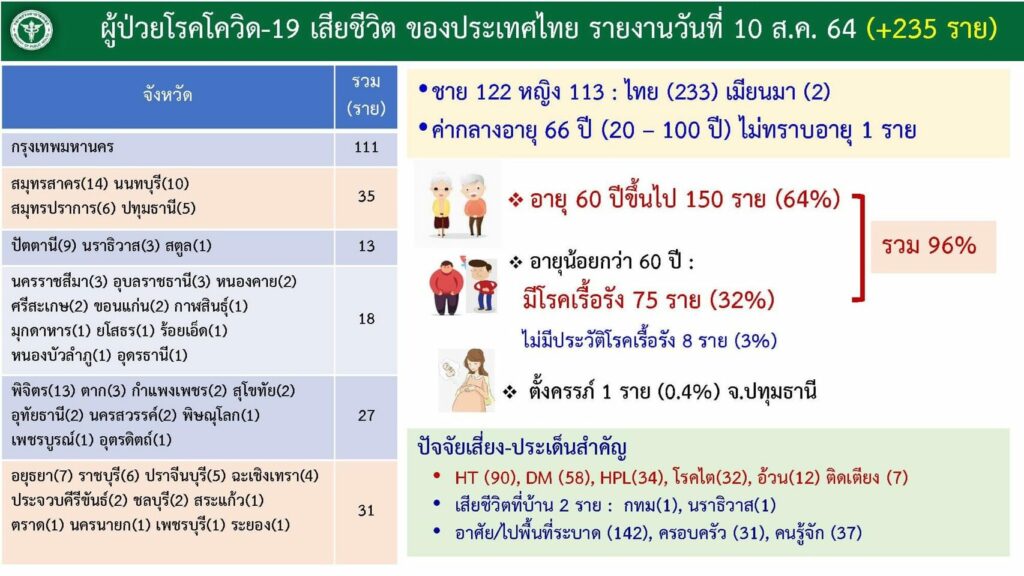 ผู้ป่วยโรคโควิด-19 เสียชีวิต ของประเทศไทย รายงานวันที่ 10 ส.ค. 64 (+235 ราย)

| จังหวัด | รวม (ราย) |
|---|---|
| กรุงเทพมหานคร | 111 |
| สมุทรสาคร(14) นนทบุรี(10) สมุทรปราการ(6) ปทุมธานี(5) | 35 |
| ปัตตานี(9) นราธิวาส(3) สตูล(1) | 13 |
| นครราชสีมา(3) อุบลราชธานี(3) หนองคาย(2) ศรีสะเกษ(2) ขอนแก่น(2) กาฬสินธุ์(1) มุกดาหาร(1) ยโสธร(1) ร้อยเอ็ด(1) หนองบัวลำภู(1) อุดรธานี(1) | 18 |
| พิจิตร(13) ตาก(3) กำแพงเพชร(2) สุโขทัย(2) อุทัยธานี(2) นครสวรรค์(2) พิษณุโลก(1) เพชรบูรณ์(1) อุตรดิตถ์(1) | 27 |
| อยุธยา(7) ราชบุรี(6) ปราจีนบุรี(5) ฉะเชิงเทรา(4) ประจวบคีรีขันธ์(2) ชลบุรี(2) สระแก้ว(1) ตราด(1) นครนายก(1) เพชรบุรี(1) ระยอง(1) | 31 |

• ชาย 122 หญิง 113 : ไทย (233) เมียนมา (2)
• ค่ากลางอายุ 66 ปี (20 – 100 ปี) ไม่ทราบอายุ 1 ราย

❖ อายุ 60 ปีขึ้นไป 150 ราย (64%)

❖ อายุน้อยกว่า 60 ปี :
มีโรคเรื้อรัง 75 ราย (32%)

ไม่มีประวัติโรคเรื้อรัง 8 ราย (3%)

รวม 96%

❖ ตั้งครรภ์ 1 ราย (0.4%) จ.ปทุมธานี

ปัจจัยเสี่ยง-ประเด็นสำคัญ
• HT (90), DM (58), HPL(34), โรคไต(32), อ้วน(12) ติดเตียง (7)
• เสียชีวิตที่บ้าน 2 ราย : กทม(1), นราธิวาส(1)
• อาศัย/ไปพื้นที่ระบาด (142), ครอบครัว (31), คนรู้จัก (37)